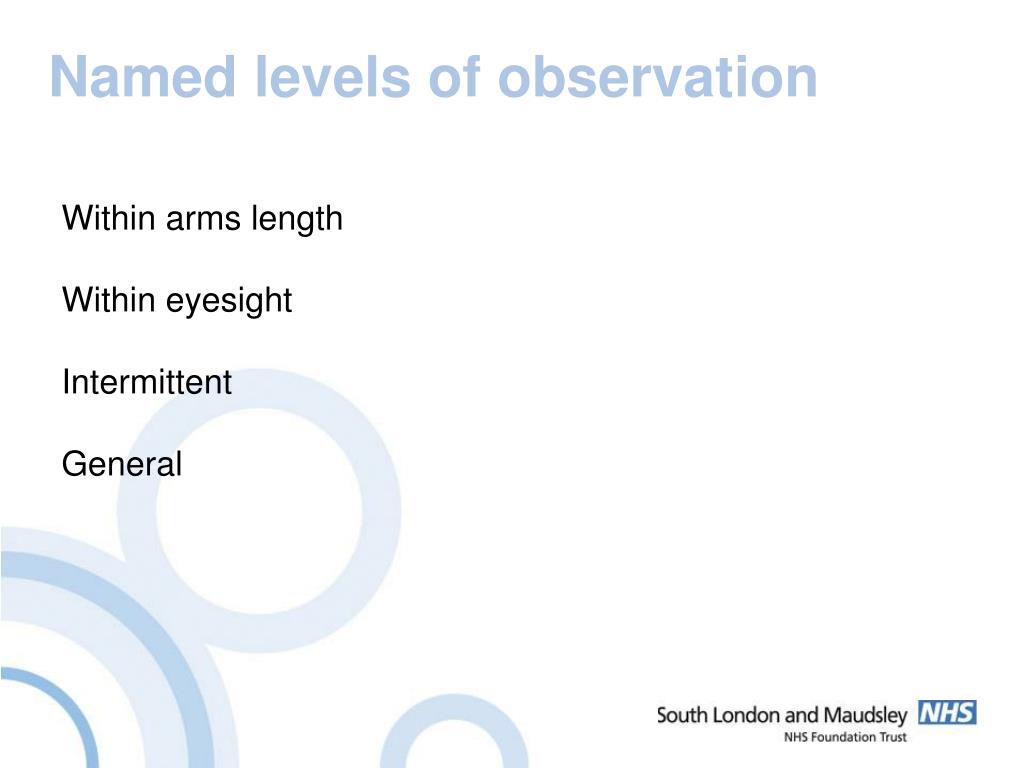 Named levels of observation

Within arms length

Within eyesight

Intermittent

General

South London and Maudsley NHS
NHS Foundation Trust